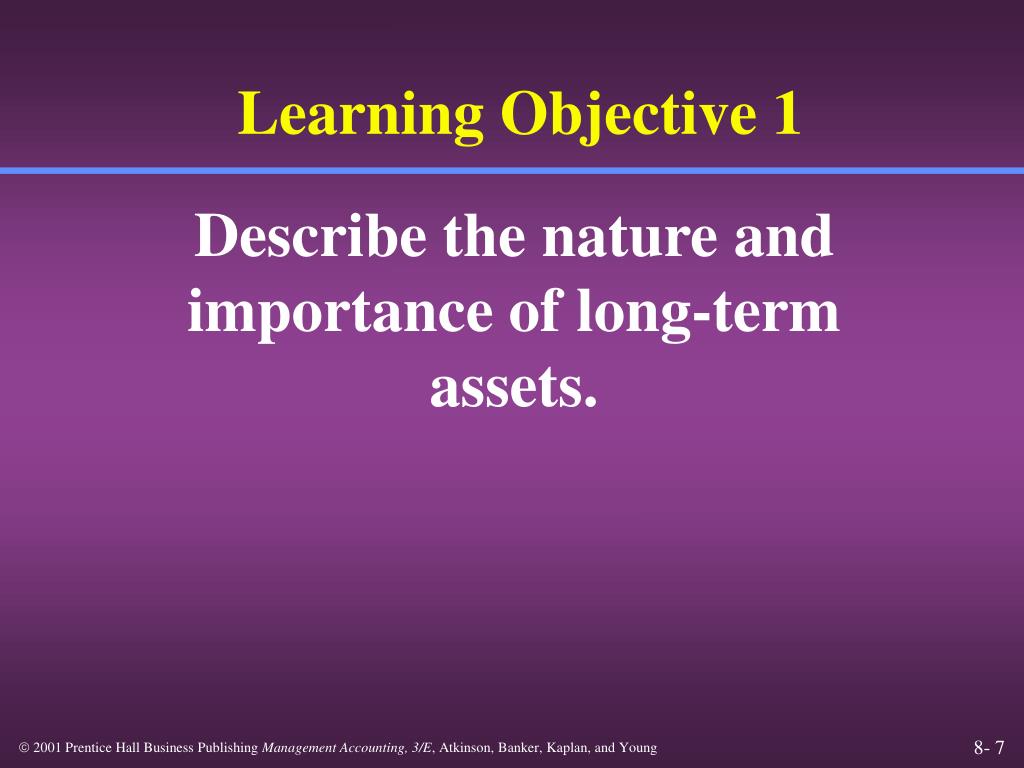 Learning Objective 1

Describe the nature and importance of long-term assets.

© 2001 Prentice Hall Business Publishing Management Accounting, 3/E, Atkinson, Banker, Kaplan, and Young

8- 7